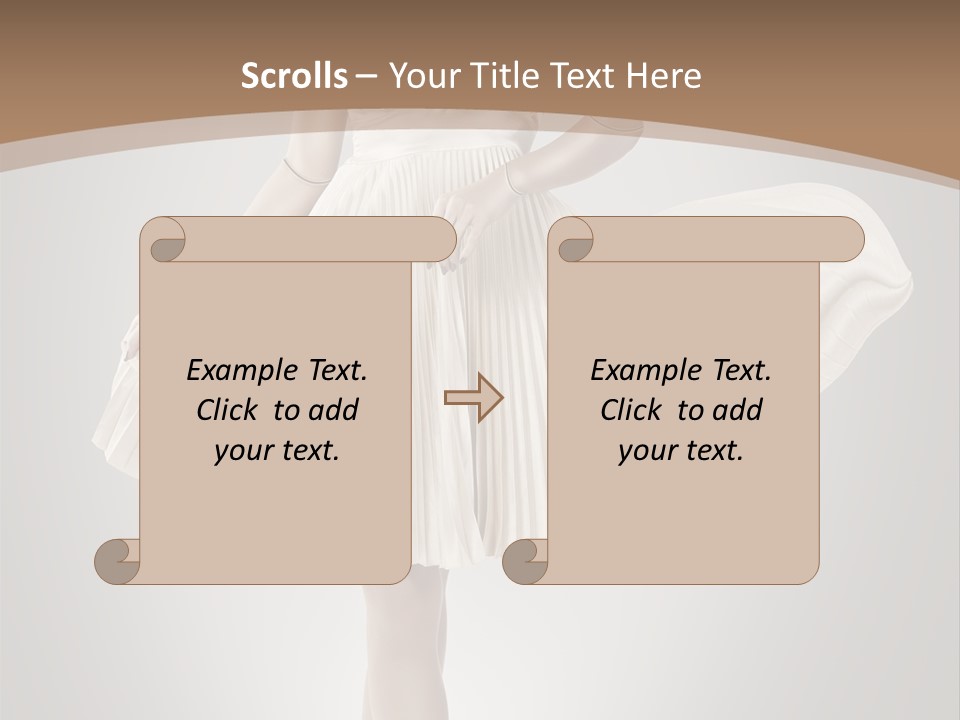 Scrolls – Your Title Text Here

Example Text. Click to add your text.

Example Text. Click to add your text.